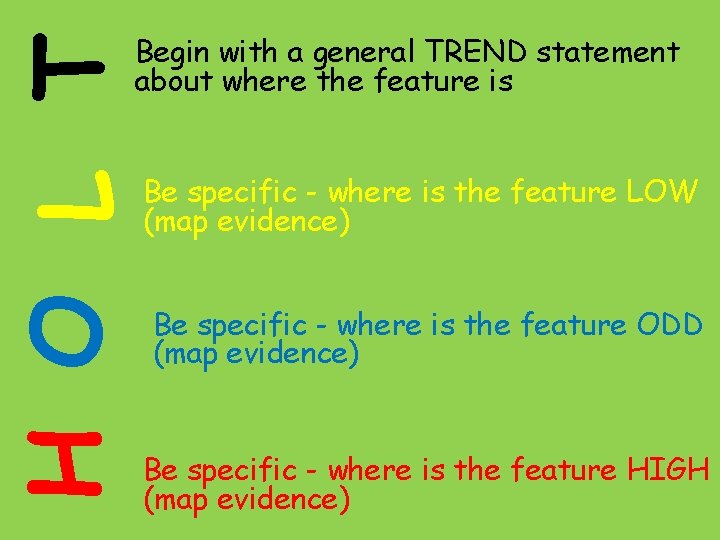 T

Begin with a general TREND statement about where the feature is

L

Be specific - where is the feature LOW (map evidence)

O

Be specific - where is the feature ODD (map evidence)

H

Be specific - where is the feature HIGH (map evidence)